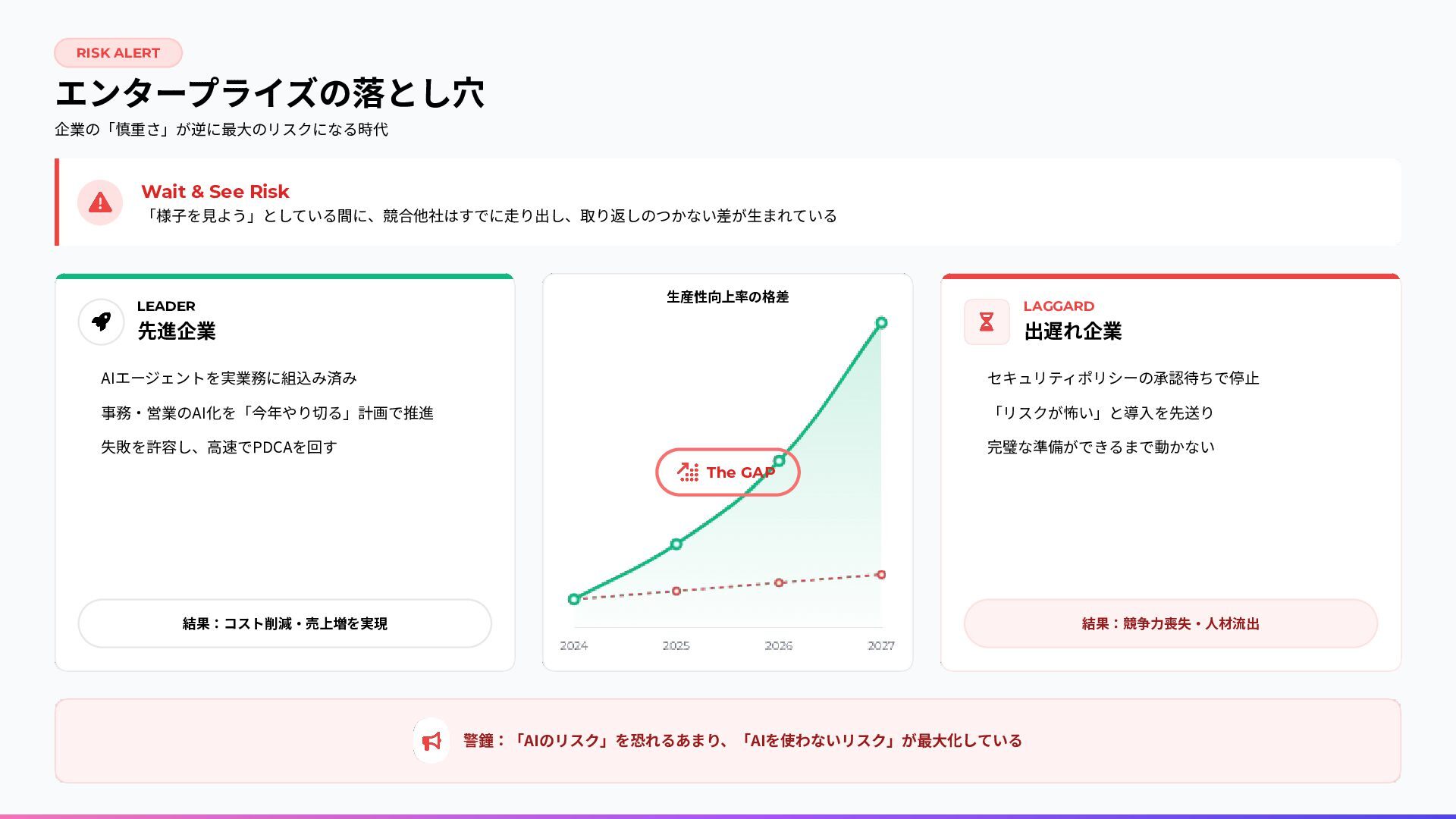 RISK ALERT

エンタープライズの落とし穴

企業の「慎重さ」が逆に最大のリスクになる時代

Wait & See Risk

「様子を見よう」としている間に、競合他社はすでに走り出し、取り返しのつかない差が生まれている

LEADER

先進企業

AIエージェントを実業務に組込み済み

事務・営業のAI化を「今年やり切る」計画で推進

失敗を許容し、高速でPDCAを回す

結果：コスト削減・売上増を実現

生産性向上率の格差

The GAP

2024 2025 2026 2027

LAGGARD

出遅れ企業

セキュリティポリシーの承認待ちで停止

「リスクが怖い」と導入を先送り

完璧な準備ができるまで動かない

結果：競争力喪失・人材流出

警鐘：「AIのリスク」を恐れるあまり、「AIを使わないリスク」が最大化している